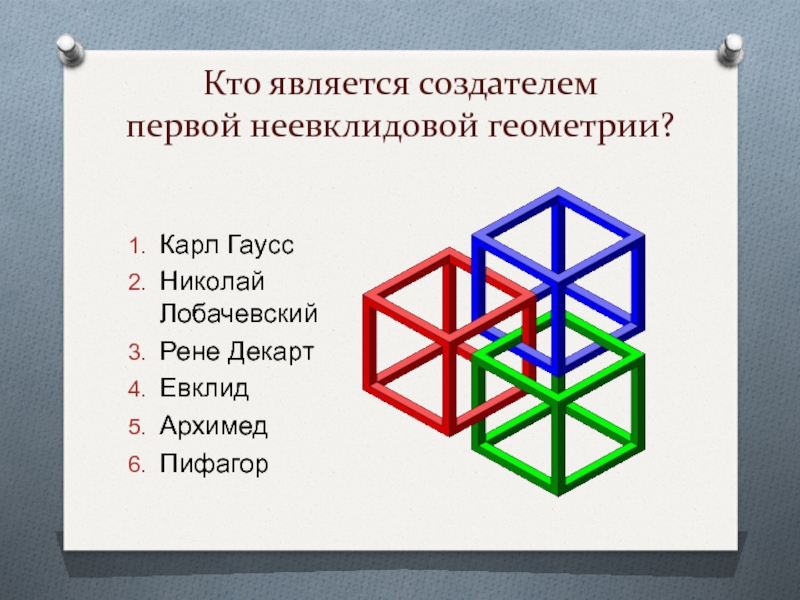 Кто является создателем первой неевклидовой геометрии?

1. Карл Гаусс
2. Николай Лобачевский
3. Рене Декарт
4. Евклид
5. Архимед
6. Пифагор